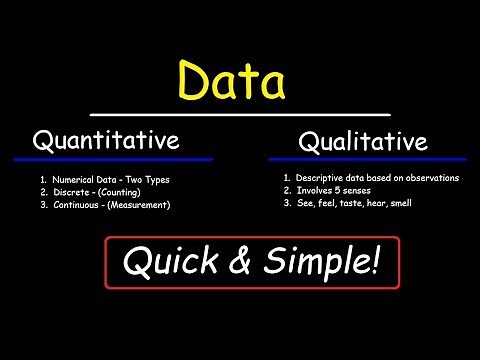 Data

Quantitative

1. Numerical Data - Two Types
2. Discrete - (Counting)
3. Continuous - (Measurement)

Qualitative

1. Descriptive data based on observations
2. Involves 5 senses
3. See, feel, taste, hear, smell

Quick & Simple!